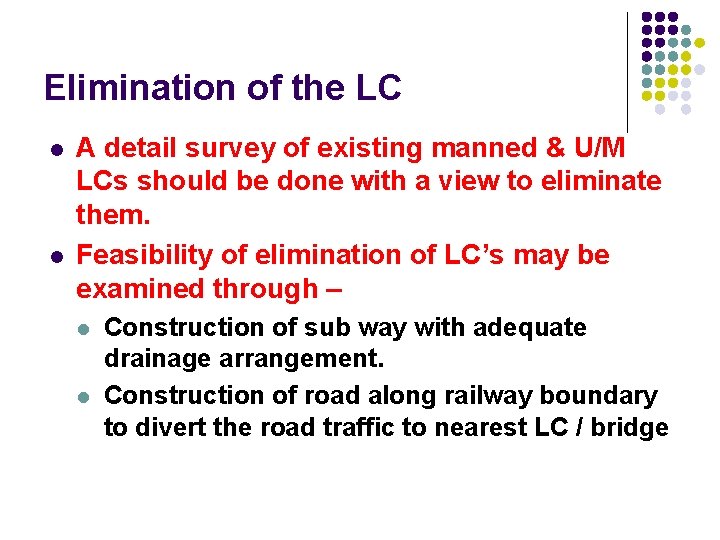 Elimination of the LC

- A detail survey of existing manned & U/M LCs should be done with a view to eliminate them.
- Feasibility of elimination of LC's may be examined through –
  - Construction of sub way with adequate drainage arrangement.
  - Construction of road along railway boundary to divert the road traffic to nearest LC / bridge